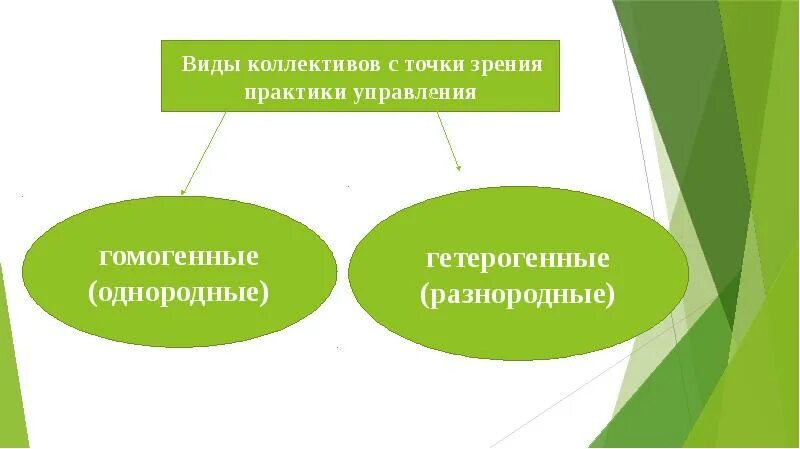 Виды коллективов с точки зрения практики управления

гомогенные (однородные)

гетерогенные (разнородные)